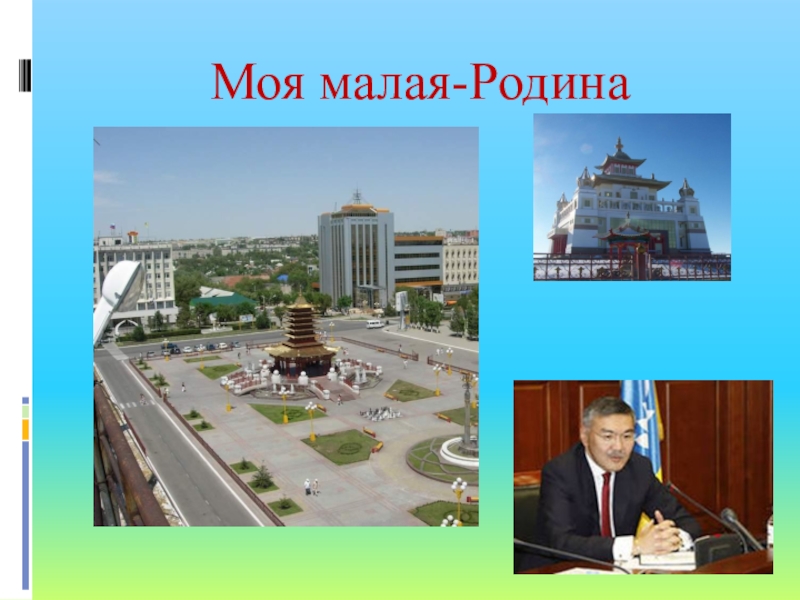 Моя малая-Родина